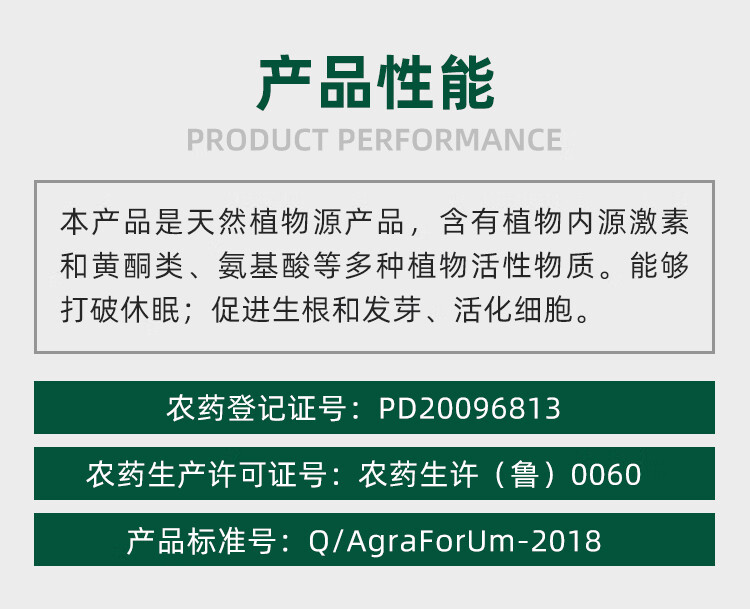 产品性能
PRODUCT PERFORMANCE

本产品是天然植物源产品，含有植物内源激素和黄酮类、氨基酸等多种植物活性物质。能够打破休眠；促进生根和发芽、活化细胞。

农药登记证号：PD20096813

农药生产许可证号：农药生许（鲁）0060

产品标准号：Q/AgraForUm-2018